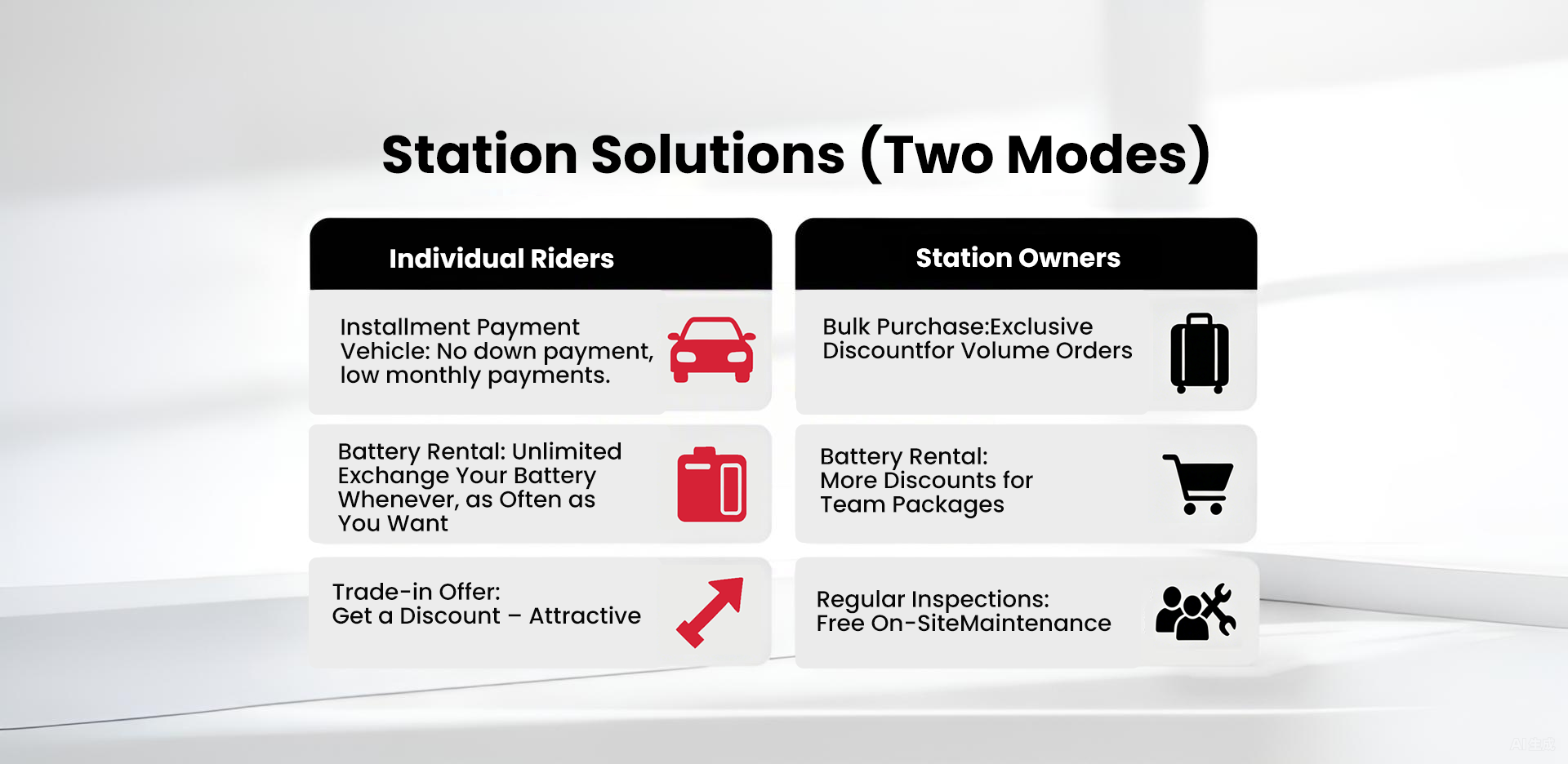 Station Solutions (Two Modes)

Individual Riders

Installment Payment Vehicle: No down payment, low monthly payments.

Battery Rental: Unlimited Exchange Your Battery Whenever, as Often as You Want

Trade-in Offer: Get a Discount – Attractive

Station Owners

Bulk Purchase:Exclusive Discountfor Volume Orders

Battery Rental: More Discounts for Team Packages

Regular Inspections: Free On-SiteMaintenance

AI生成